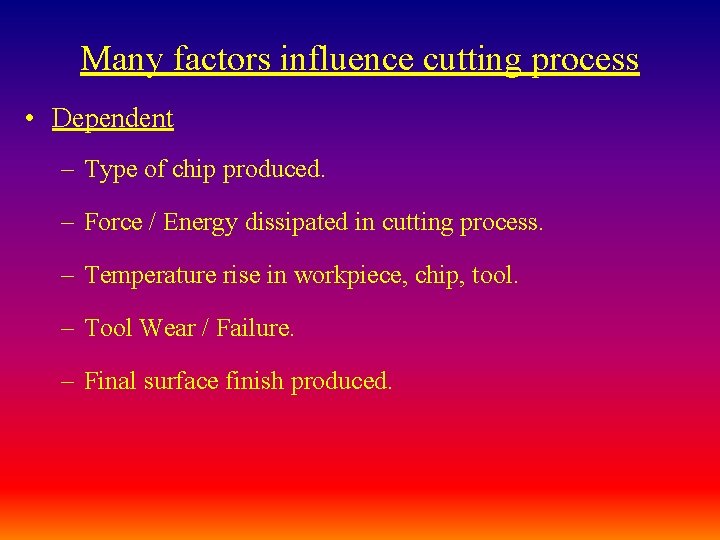 Many factors influence cutting process

• Dependent

– Type of chip produced.

– Force / Energy dissipated in cutting process.

– Temperature rise in workpiece, chip, tool.

– Tool Wear / Failure.

– Final surface finish produced.